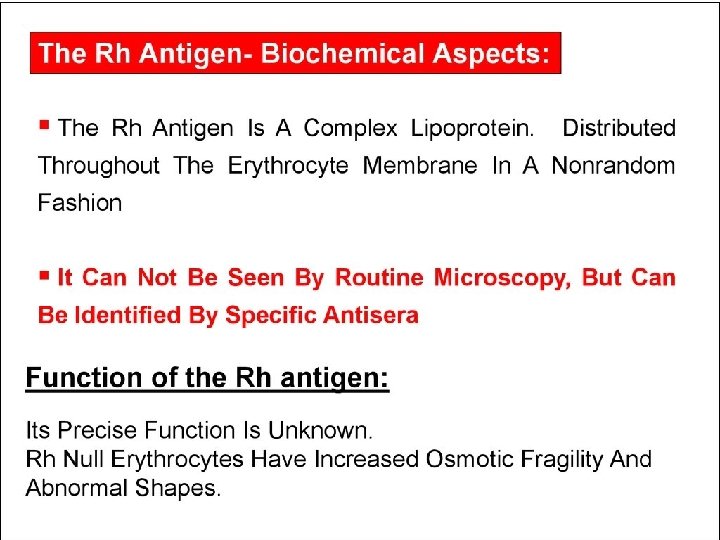 The Rh Antigen- Biochemical Aspects:

▪ The Rh Antigen Is A Complex Lipoprotein. Distributed Throughout The Erythrocyte Membrane In A Nonrandom Fashion

▪ It Can Not Be Seen By Routine Microscopy, But Can Be Identified By Specific Antisera

Function of the Rh antigen:

Its Precise Function Is Unknown.
Rh Null Erythrocytes Have Increased Osmotic Fragility And Abnormal Shapes.